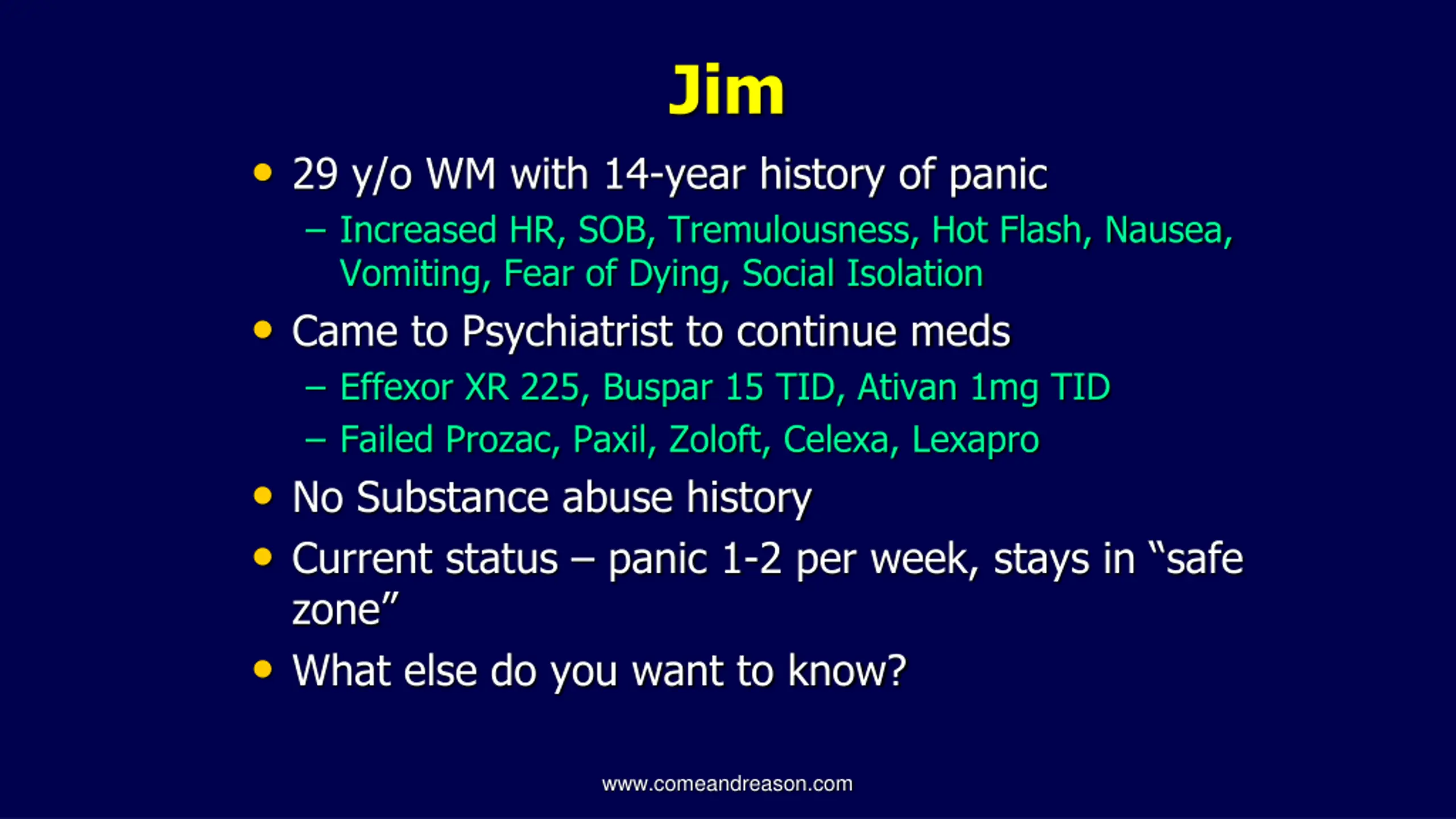 Jim

• 29 y/o WM with 14-year history of panic
– Increased HR, SOB, Tremulousness, Hot Flash, Nausea, Vomiting, Fear of Dying, Social Isolation
• Came to Psychiatrist to continue meds
– Effexor XR 225, Buspar 15 TID, Ativan 1mg TID
– Failed Prozac, Paxil, Zoloft, Celexa, Lexapro
• No Substance abuse history
• Current status – panic 1-2 per week, stays in “safe zone”
• What else do you want to know?

www.comeandreason.com